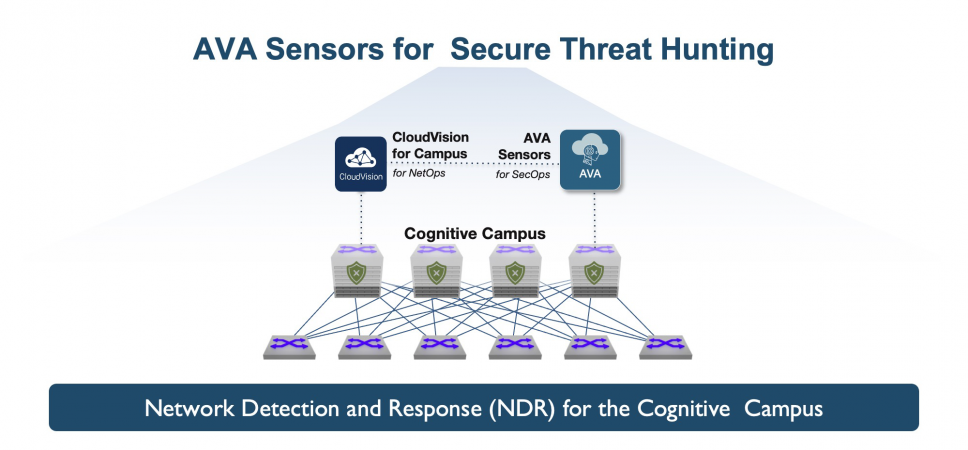 AVA Sensors for Secure Threat Hunting

CloudVision

CloudVision for Campus
for NetOps

AVA Sensors
for SecOps

AVA

Cognitive Campus

Network Detection and Response (NDR) for the Cognitive Campus